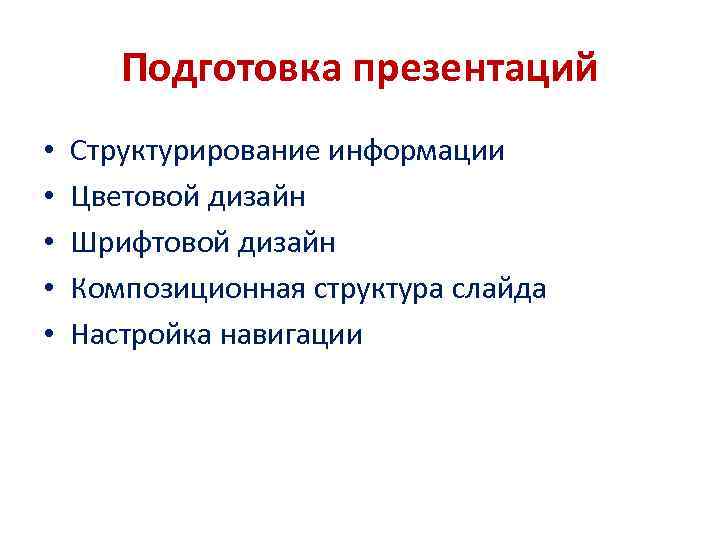 Подготовка презентаций

• Структурирование информации
• Цветовой дизайн
• Шрифтовой дизайн
• Композиционная структура слайда
• Настройка навигации